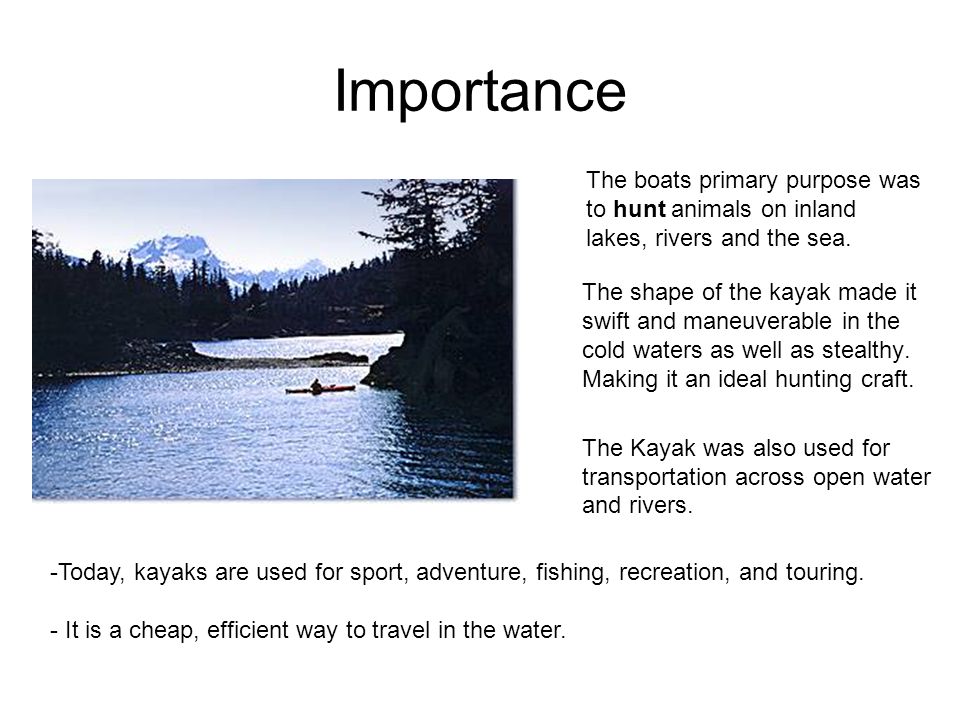 Importance

The boats primary purpose was to hunt animals on inland lakes, rivers and the sea.

The shape of the kayak made it swift and maneuverable in the cold waters as well as stealthy. Making it an ideal hunting craft.

The Kayak was also used for transportation across open water and rivers.

-Today, kayaks are used for sport, adventure, fishing, recreation, and touring.

- It is a cheap, efficient way to travel in the water.